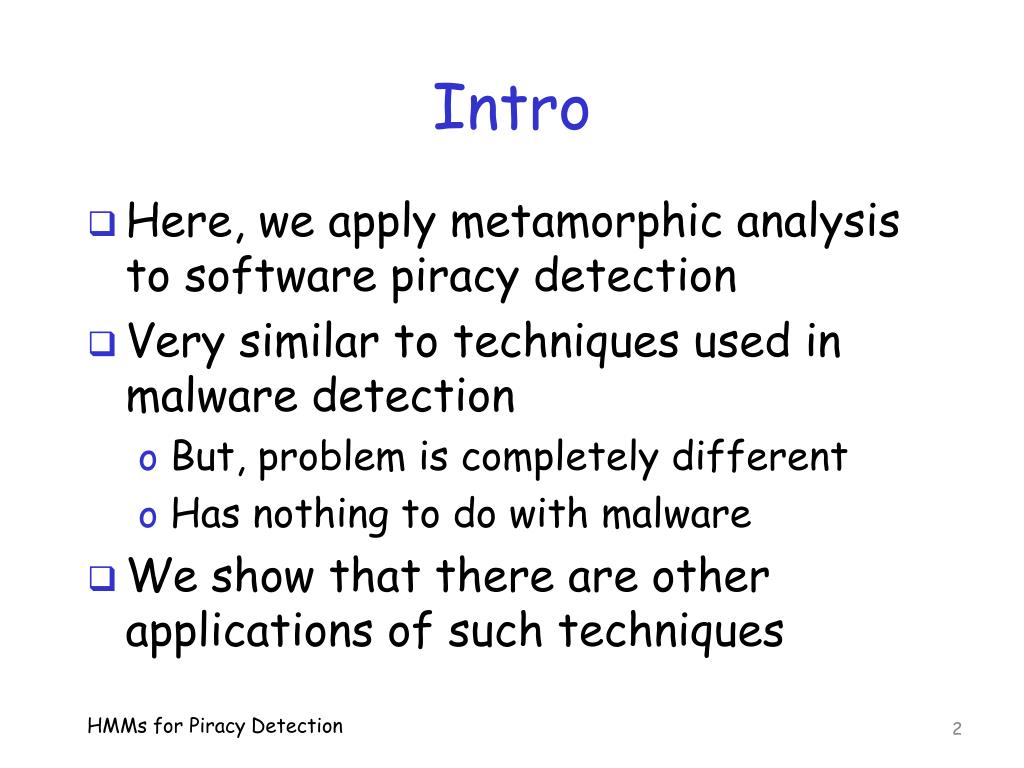 Intro

❑ Here, we apply metamorphic analysis to software piracy detection

❑ Very similar to techniques used in malware detection
  o But, problem is completely different
  o Has nothing to do with malware

❑ We show that there are other applications of such techniques

HMMs for Piracy Detection

2